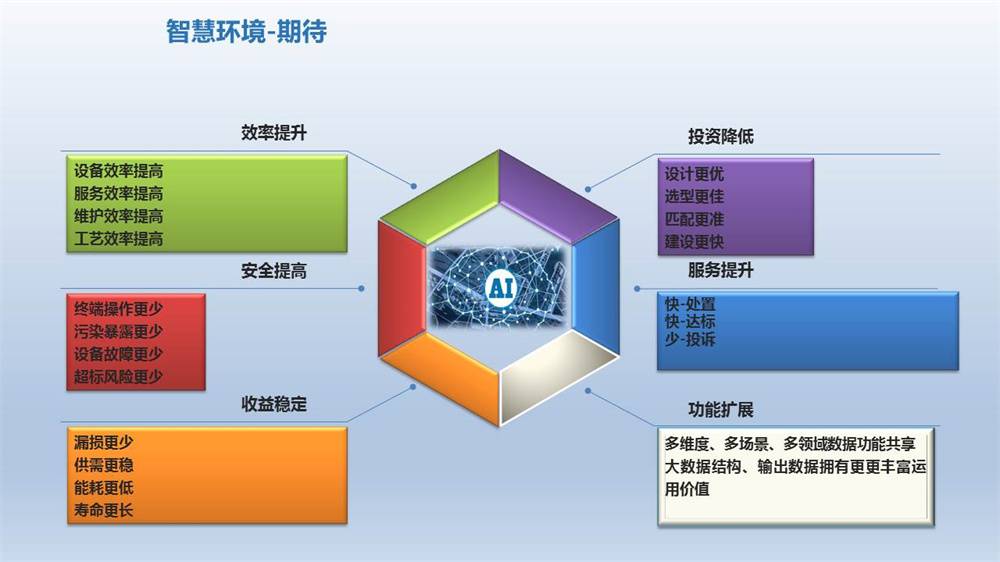 智慧环境-期待

效率提升

设备效率提高
服务效率提高
维护效率提高
工艺效率提高

安全提高

终端操作更少
污染暴露更少
设备故障更少
超标风险更少

收益稳定

漏损更少
供需更稳
能耗更低
寿命更长

AI

投资降低

设计更优
选型更佳
匹配更准
建设更快

服务提升

快-处置
快-达标
少-投诉

功能扩展

多维度、多场景、多领域数据功能共享
大数据结构、输出数据拥有更更丰富运用价值